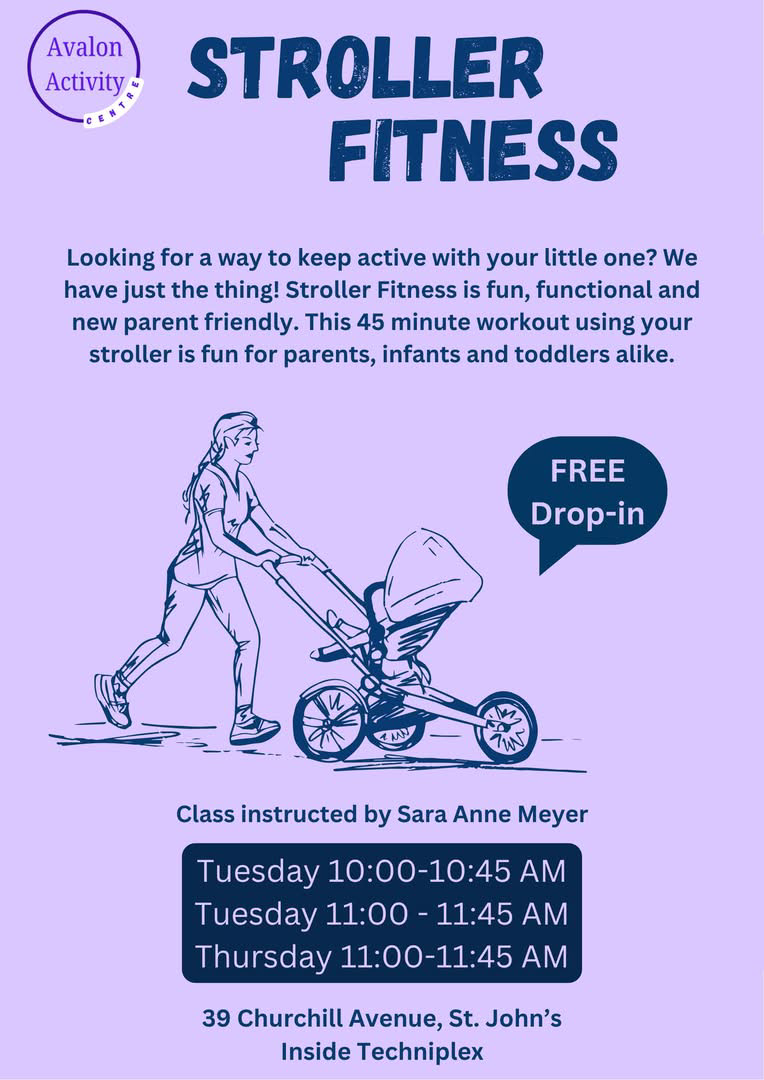 Avalon
Activity
CENTRE

STROLLER
FITNESS

Looking for a way to keep active with your little one? We have just the thing! Stroller Fitness is fun, functional and new parent friendly. This 45 minute workout using your stroller is fun for parents, infants and toddlers alike.

FREE
Drop-in

Class instructed by Sara Anne Meyer

Tuesday 10:00-10:45 AM
Tuesday 11:00 - 11:45 AM
Thursday 11:00-11:45 AM

39 Churchill Avenue, St. John's
Inside Techniplex